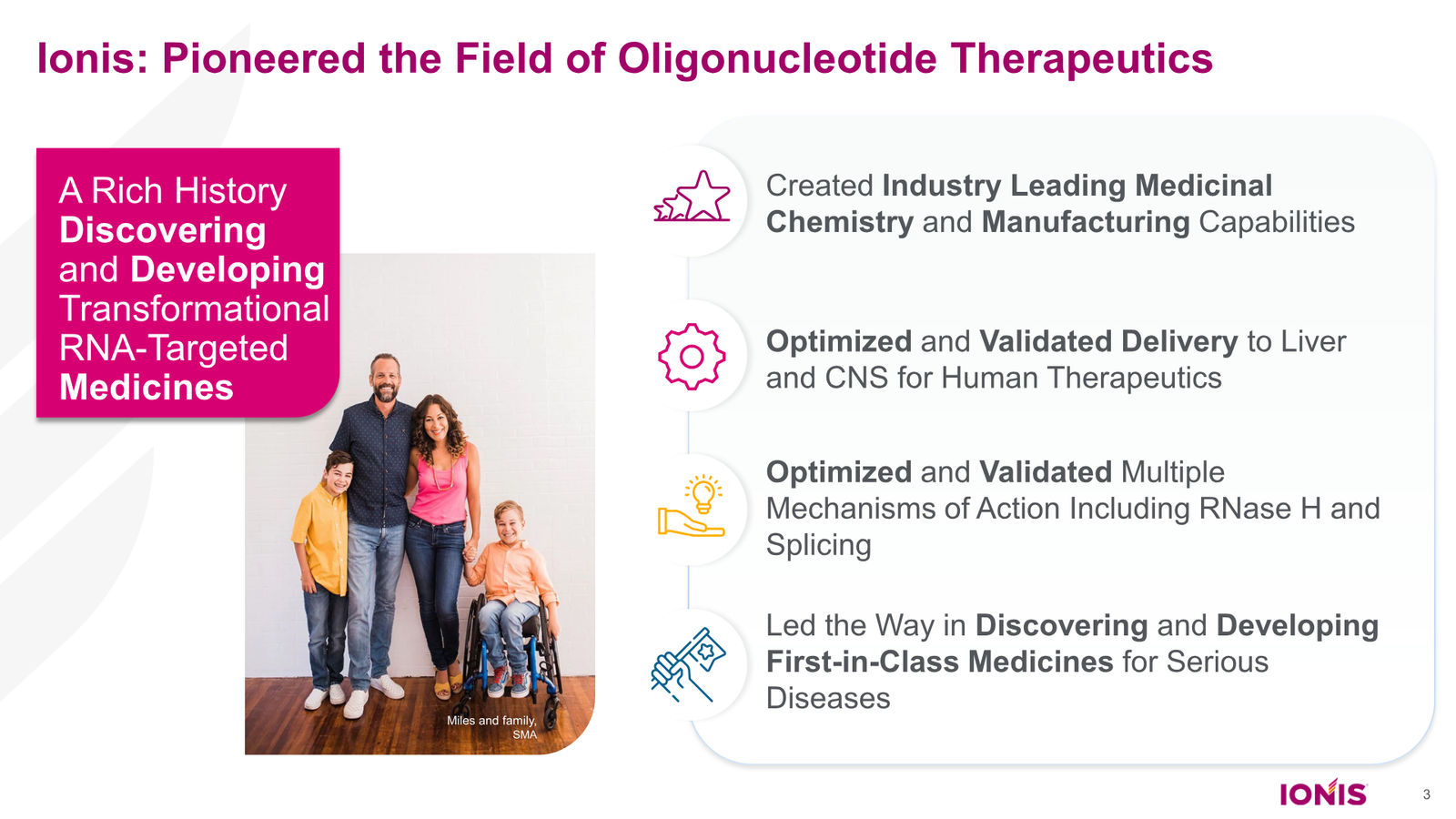 Ionis: Pioneered the Field of Oligonucleotide Therapeutics

A Rich History Discovering and Developing Transformational RNA-Targeted Medicines

Miles and family, SMA

Created Industry Leading Medicinal Chemistry and Manufacturing Capabilities

Optimized and Validated Delivery to Liver and CNS for Human Therapeutics

Optimized and Validated Multiple Mechanisms of Action Including RNase H and Splicing

Led the Way in Discovering and Developing First-in-Class Medicines for Serious Diseases

IONIS

3